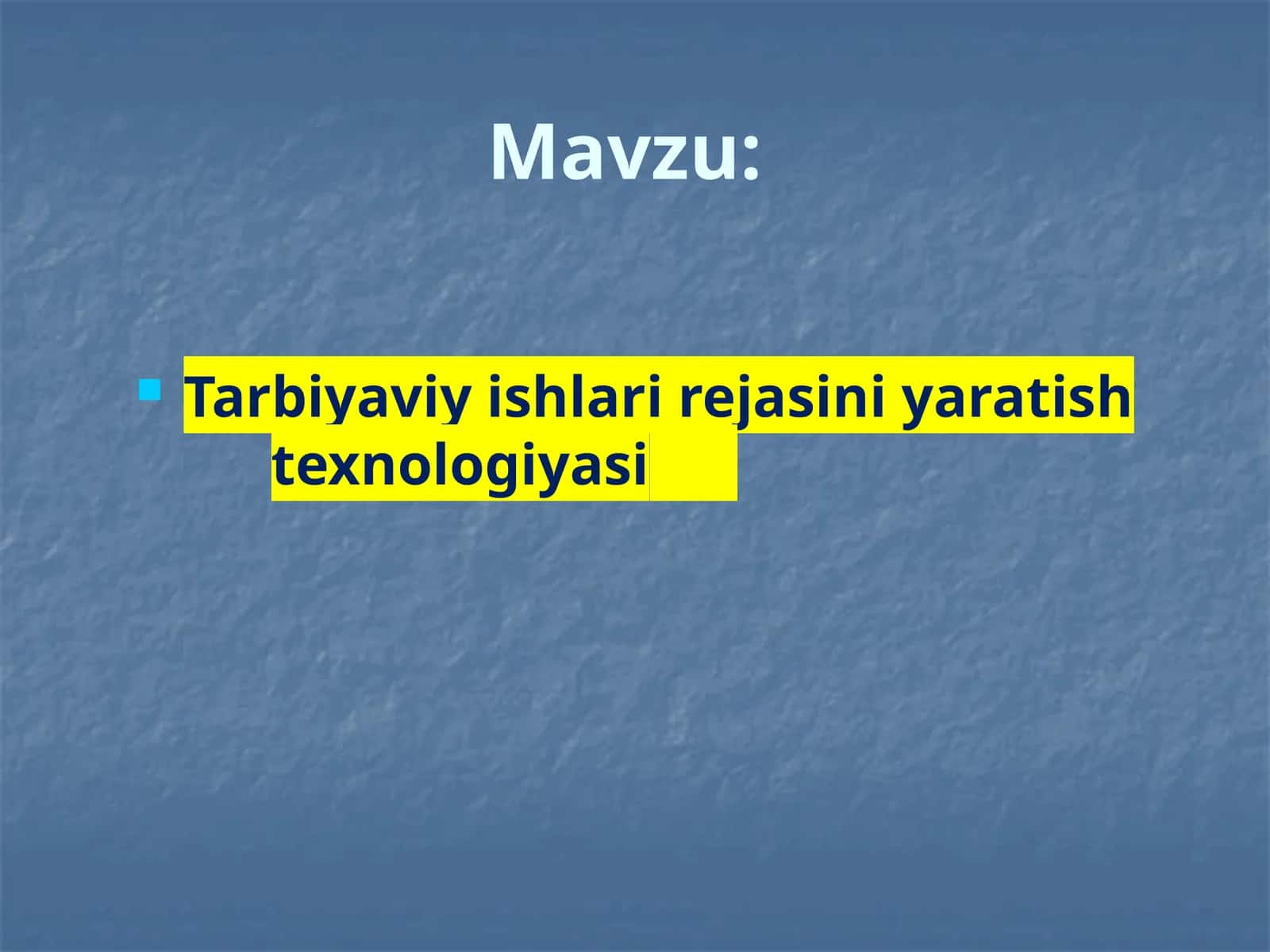 Mavzu:

Tarbiyaviy ishlari rejasini yaratish texnologiyasi